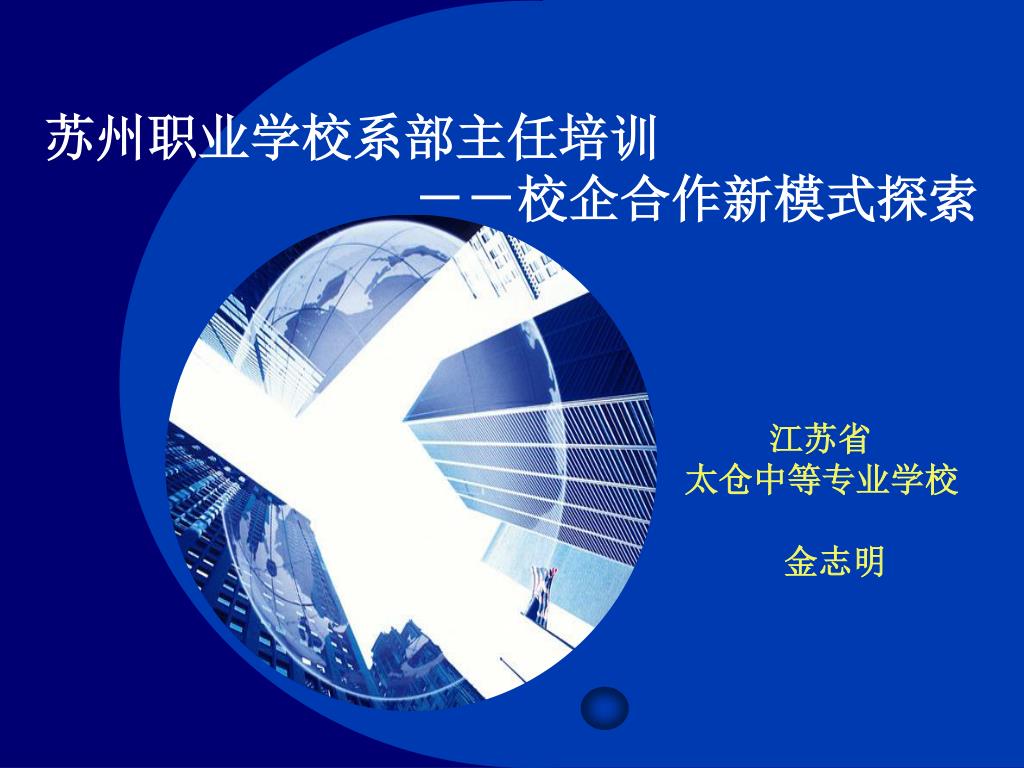 苏州职业学校系部主任培训
－－校企合作新模式探索

江苏省
太仓中等专业学校

金志明